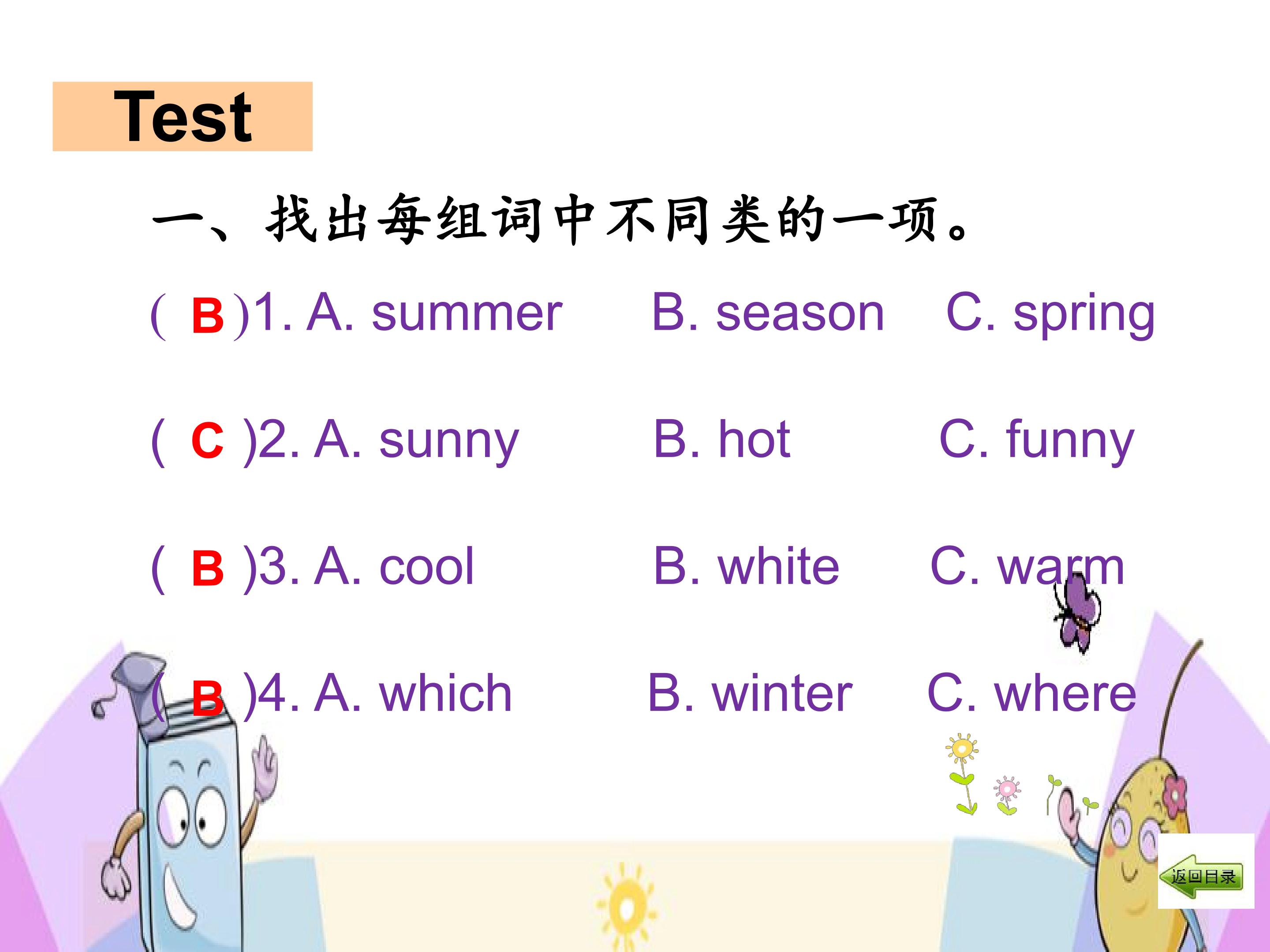 Test

一、找出每组词中不同类的一项。

( B )1. A. summer B. season C. spring

( C )2. A. sunny B. hot C. funny

( B )3. A. cool B. white C. warm

( B )4. A. which B. winter C. where

返回目录